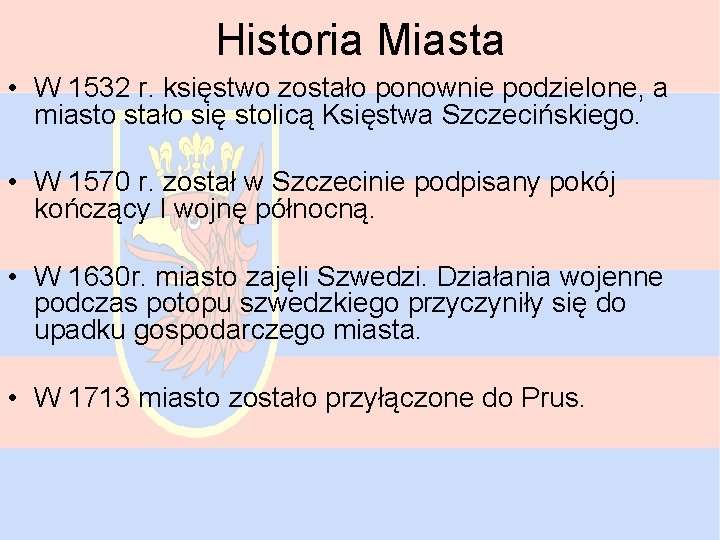 Historia Miasta

• W 1532 r. księstwo zostało ponownie podzielone, a miasto stało się stolicą Księstwa Szczecińskiego.

• W 1570 r. został w Szczecinie podpisany pokój kończący I wojnę północną.

• W 1630r. miasto zajęli Szwedzi. Działania wojenne podczas potopu szwedzkiego przyczyniły się do upadku gospodarczego miasta.

• W 1713 miasto zostało przyłączone do Prus.